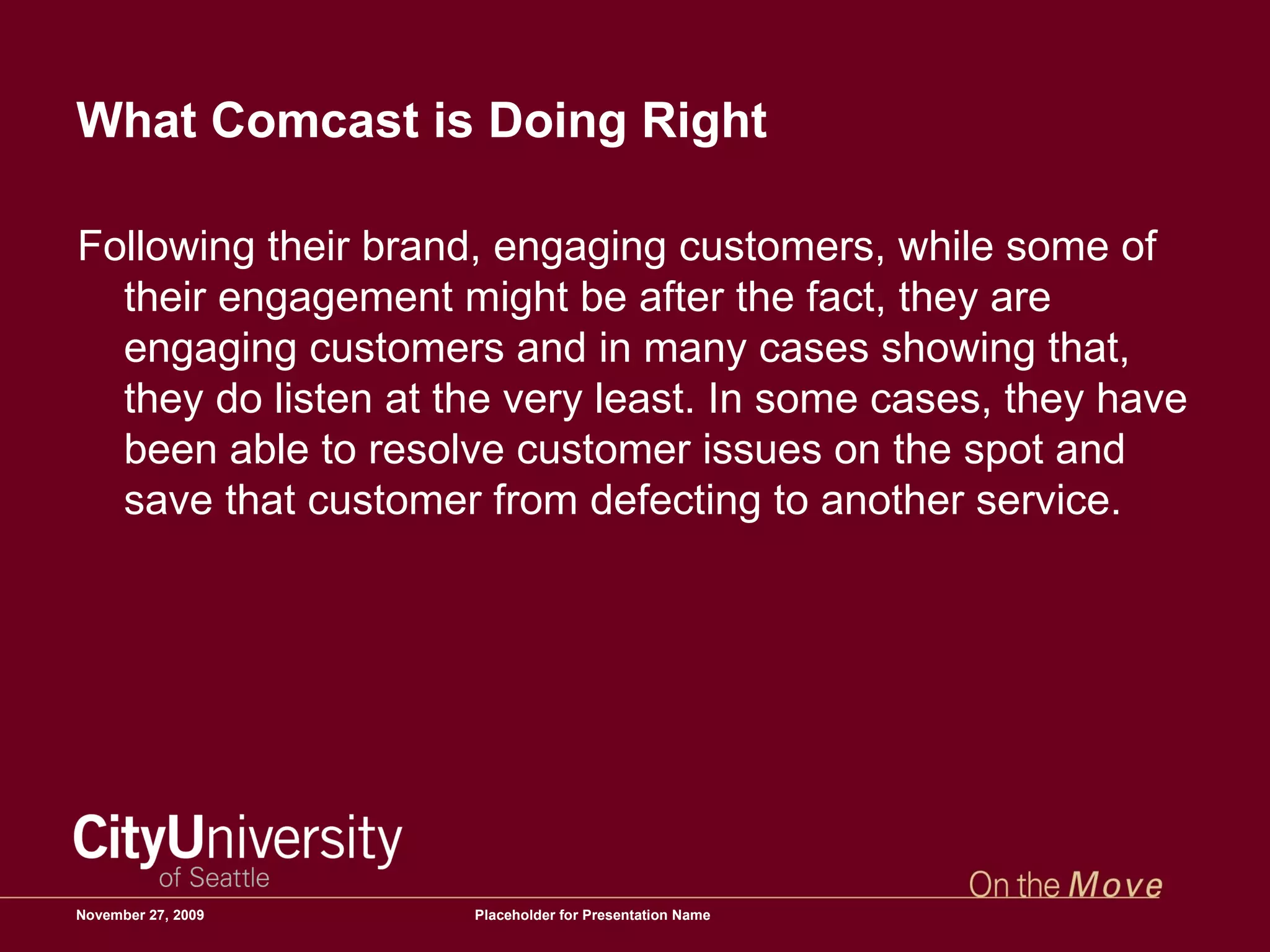 What Comcast is Doing Right

Following their brand, engaging customers, while some of their engagement might be after the fact, they are engaging customers and in many cases showing that, they do listen at the very least. In some cases, they have been able to resolve customer issues on the spot and save that customer from defecting to another service.

CityUniversity
of Seattle

On the Move

November 27, 2009

Placeholder for Presentation Name